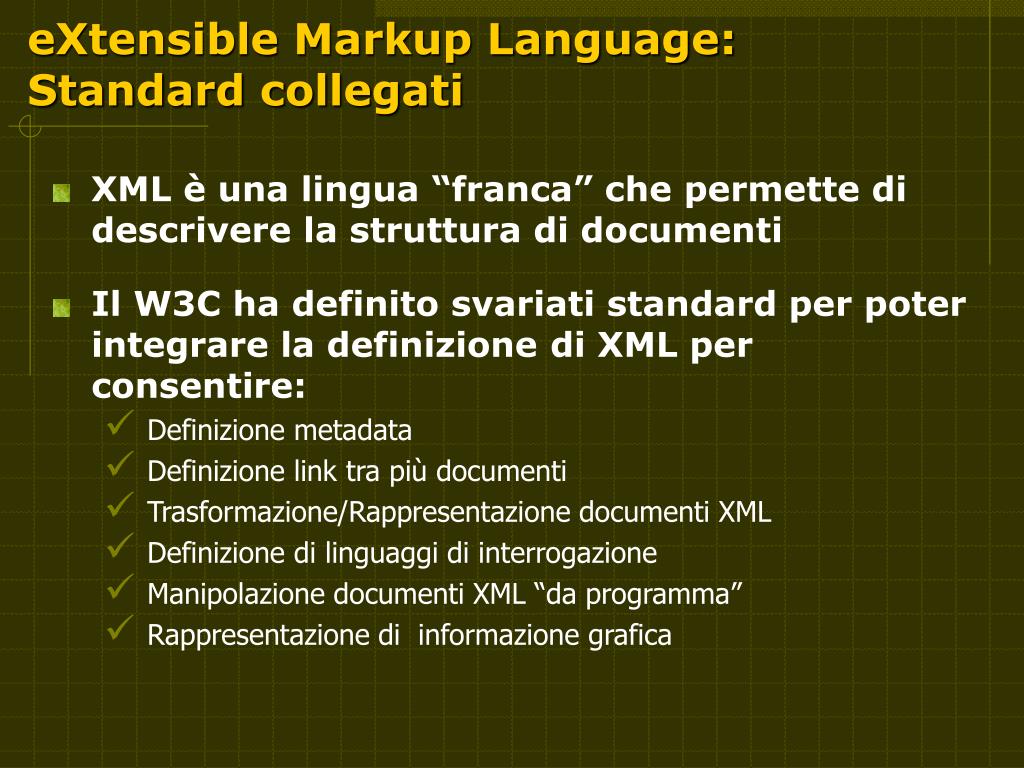 eXtensible Markup Language: Standard collegati

XML è una lingua “franca” che permette di descrivere la struttura di documenti

Il W3C ha definito svariati standard per poter integrare la definizione di XML per consentire:

Definizione metadata
Definizione link tra più documenti
Trasformazione/Rappresentazione documenti XML
Definizione di linguaggi di interrogazione
Manipolazione documenti XML “da programma”
Rappresentazione di informazione grafica